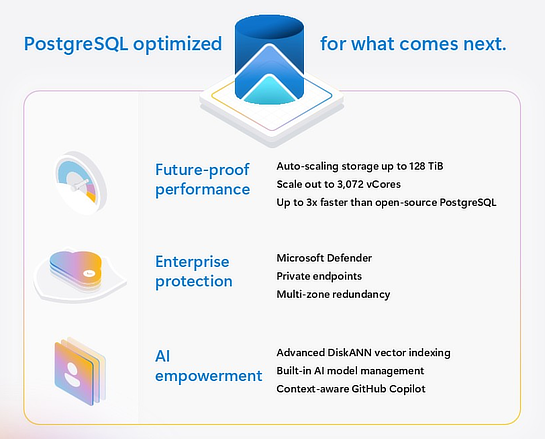 PostgreSQL optimized for what comes next.

Future-proof performance

Auto-scaling storage up to 128 TiB
Scale out to 3,072 vCores
Up to 3x faster than open-source PostgreSQL

Enterprise protection

Microsoft Defender
Private endpoints
Multi-zone redundancy

AI empowerment

Advanced DiskANN vector indexing
Built-in AI model management
Context-aware GitHub Copilot